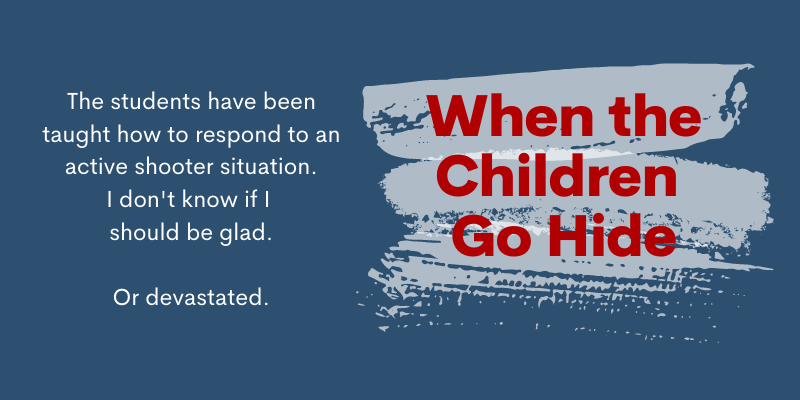 The students have been taught how to respond to an active shooter situation. I don't know if I should be glad.

Or devastated.

When the Children Go Hide